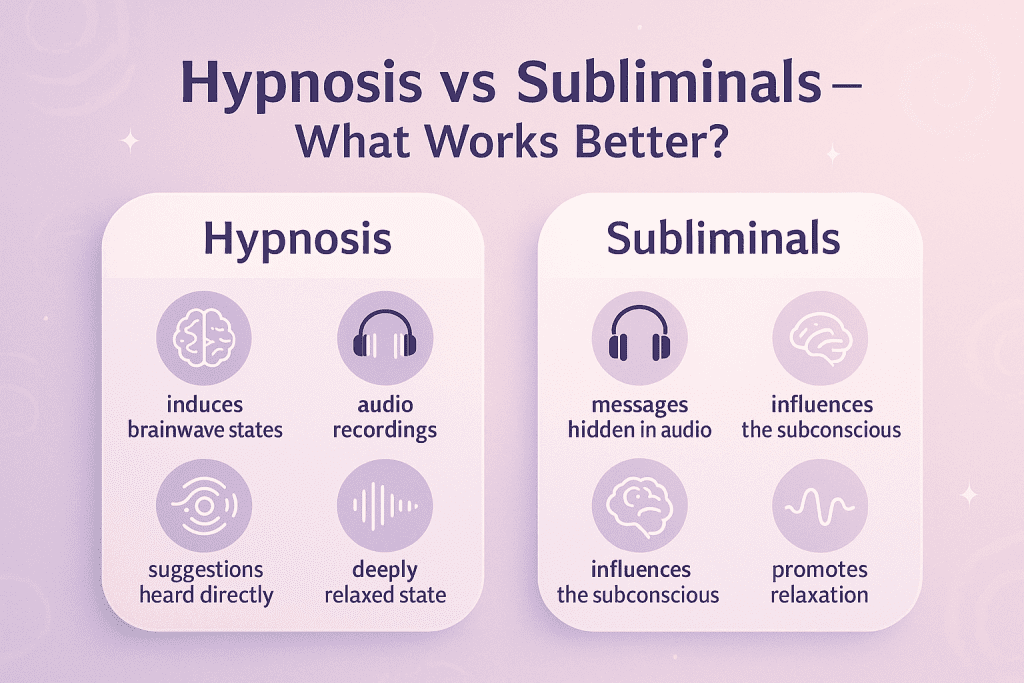 Hypnosis vs Subliminals – What Works Better?

Hypnosis

induces brainwave states

audio recordings

suggestions heard directly

deeply relaxed state

Subliminals

messages hidden in audio

influences the subconscious

influences the subconscious

promotes relaxation